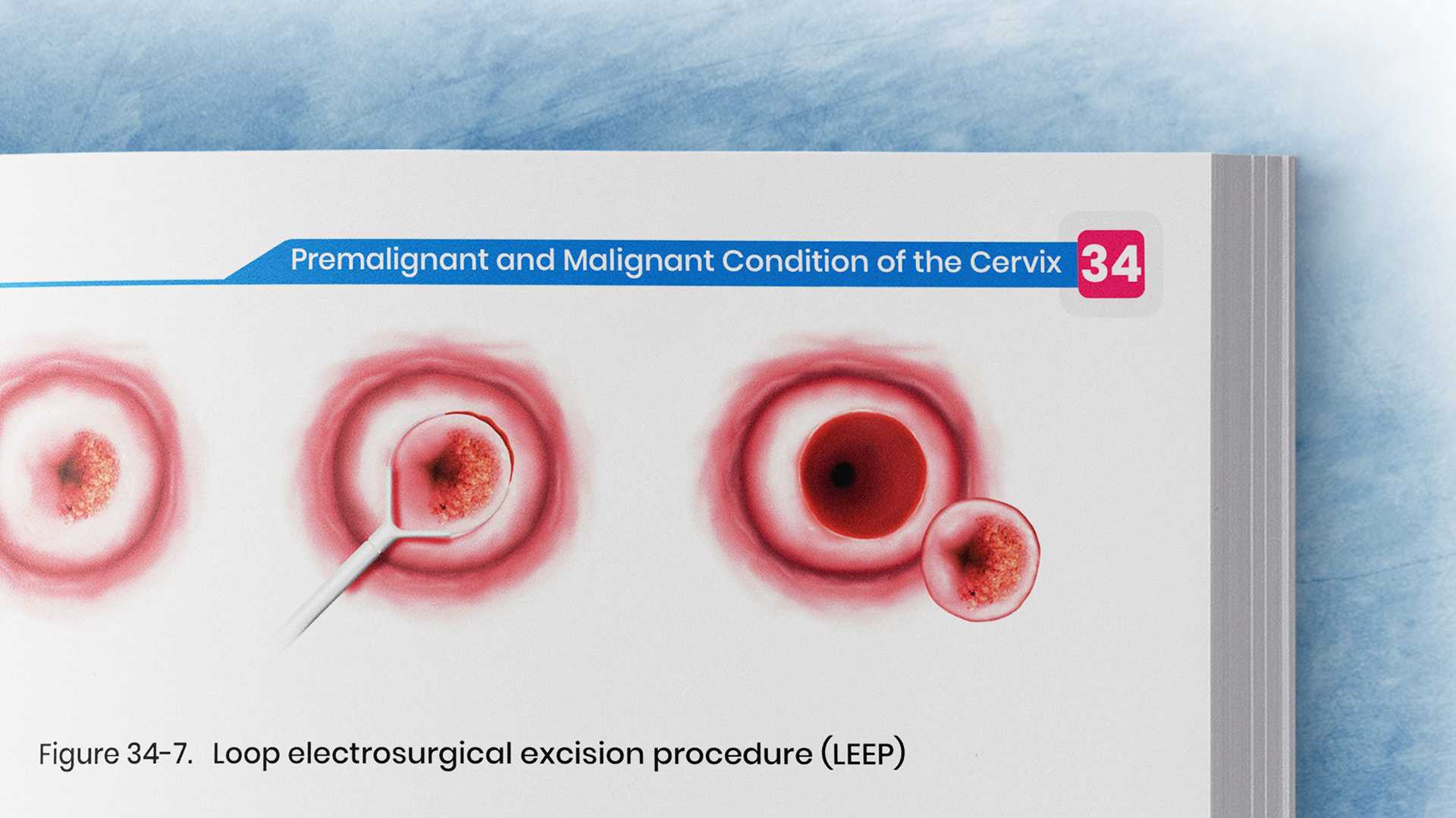 Premalignant and Malignant Condition of the Cervix 34

Figure 34-7. Loop electrosurgical excision procedure (LEEP)